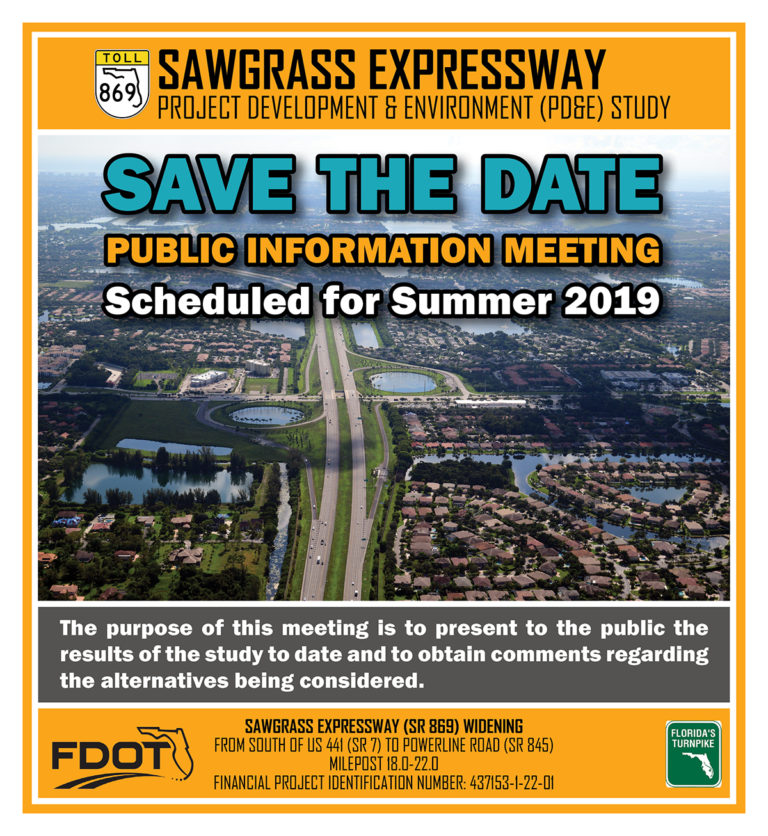 TOLL
869
SAWGRASS EXPRESSWAY
PROJECT DEVELOPMENT & ENVIRONMENT (PD&E) STUDY

SAVE THE DATE
PUBLIC INFORMATION MEETING
Scheduled for Summer 2019

The purpose of this meeting is to present to the public the results of the study to date and to obtain comments regarding the alternatives being considered.

FDOT

SAWGRASS EXPRESSWAY (SR 869) WIDENING
FROM SOUTH OF US 441 (SR 7) TO POWERLINE ROAD (SR 845)
MILEPOST 18.0-22.0
FINANCIAL PROJECT IDENTIFICATION NUMBER: 437153-1-22-01

FLORIDA'S TURNPIKE